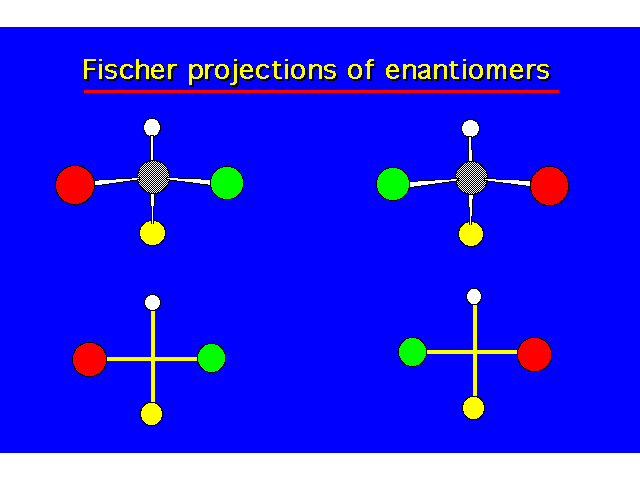 Fischer projections of enantiomers